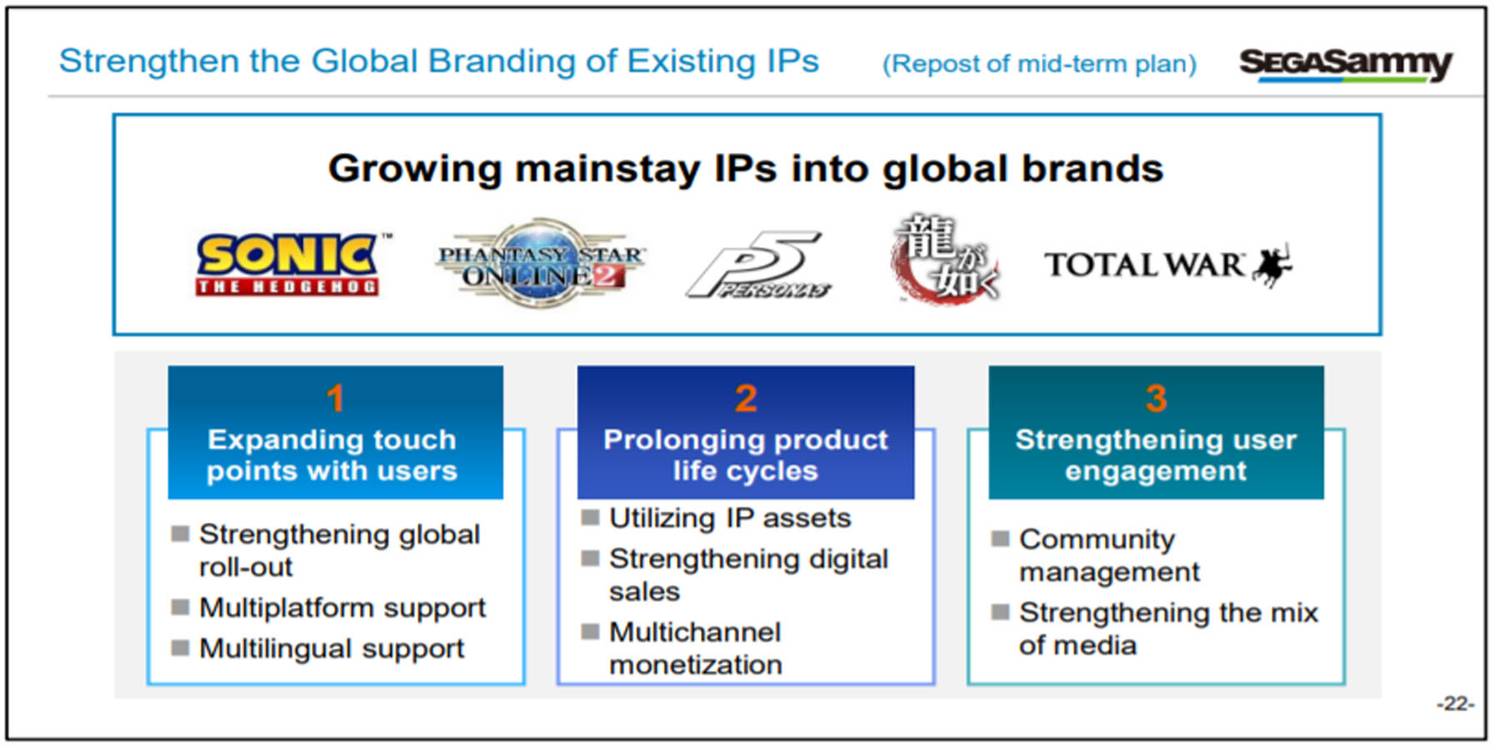 Strengthen the Global Branding of Existing IPs (Repost of mid-term plan) SEGASammy

Growing mainstay IPs into global brands

SONIC THE HEDGEHOG PHANTASY STAR ONLINE 2 P5 PERSONA5 龍が如く TOTAL WAR

1
Expanding touch points with users

■ Strengthening global roll-out
■ Multiplatform support
■ Multilingual support

2
Prolonging product life cycles

■ Utilizing IP assets
■ Strengthening digital sales
■ Multichannel monetization

3
Strengthening user engagement

■ Community management
■ Strengthening the mix of media

-22-